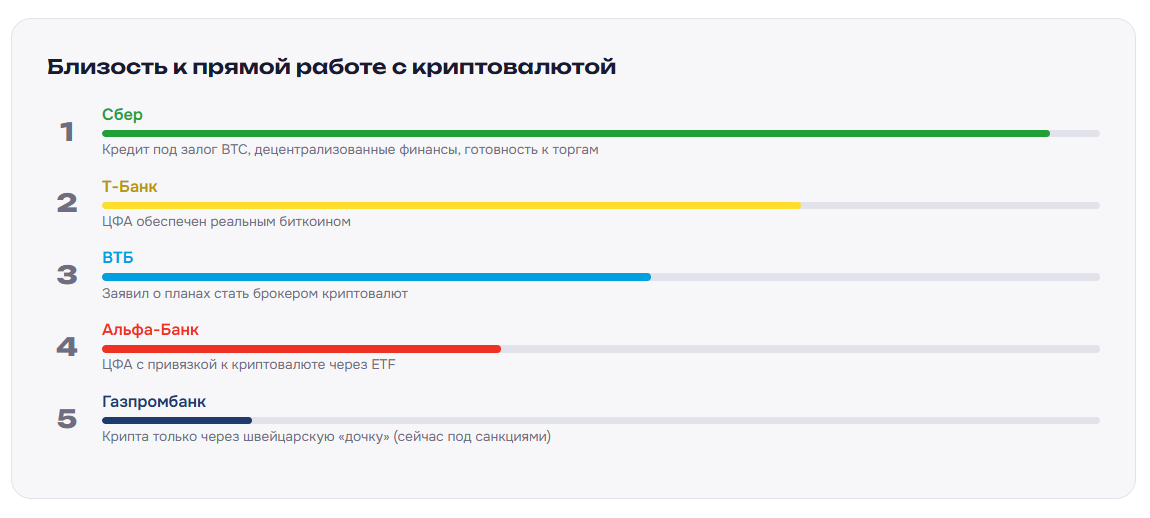 Близость к прямой работе с криптовалютой

1
Сбер
Кредит под залог BTC, децентрализованные финансы, готовность к торгам

2
Т-Банк
ЦФА обеспечен реальным биткоином

3
ВТБ
Заявил о планах стать брокером криптовалют

4
Альфа-Банк
ЦФА с привязкой к криптовалюте через ETF

5
Газпромбанк
Крипта только через швейцарскую «дочку» (сейчас под санкциями)